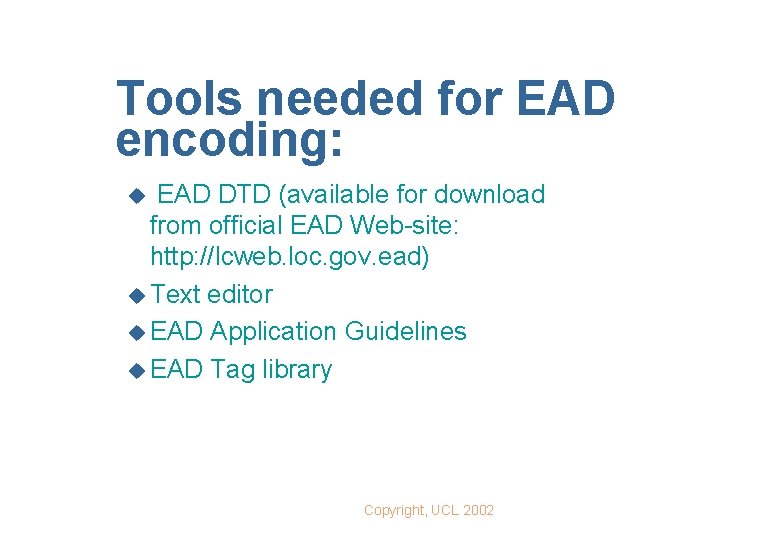 Tools needed for EAD encoding:

◆ EAD DTD (available for download from official EAD Web-site: http://lcweb.loc.gov.ead)
◆ Text editor
◆ EAD Application Guidelines
◆ EAD Tag library

Copyright, UCL 2002